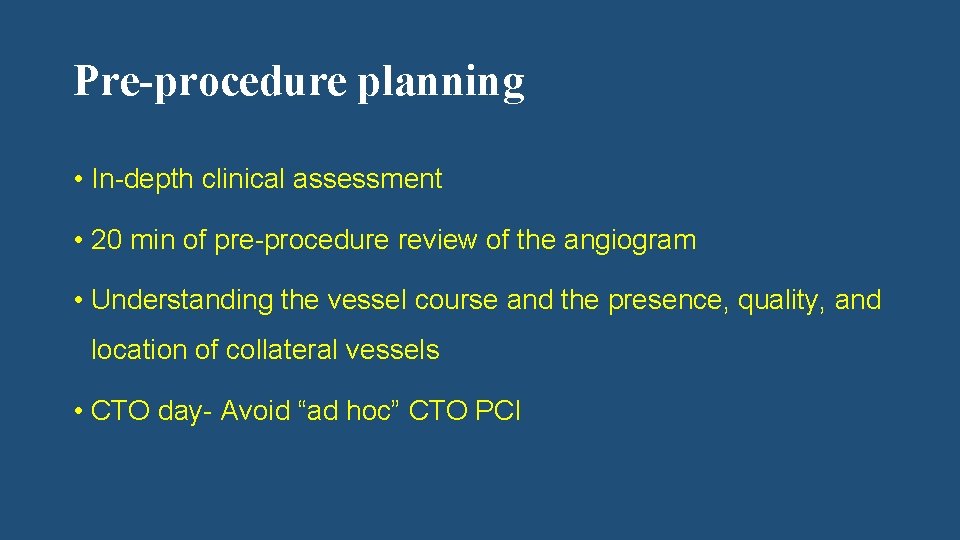 Pre-procedure planning

• In-depth clinical assessment

• 20 min of pre-procedure review of the angiogram

• Understanding the vessel course and the presence, quality, and location of collateral vessels

• CTO day- Avoid “ad hoc” CTO PCI